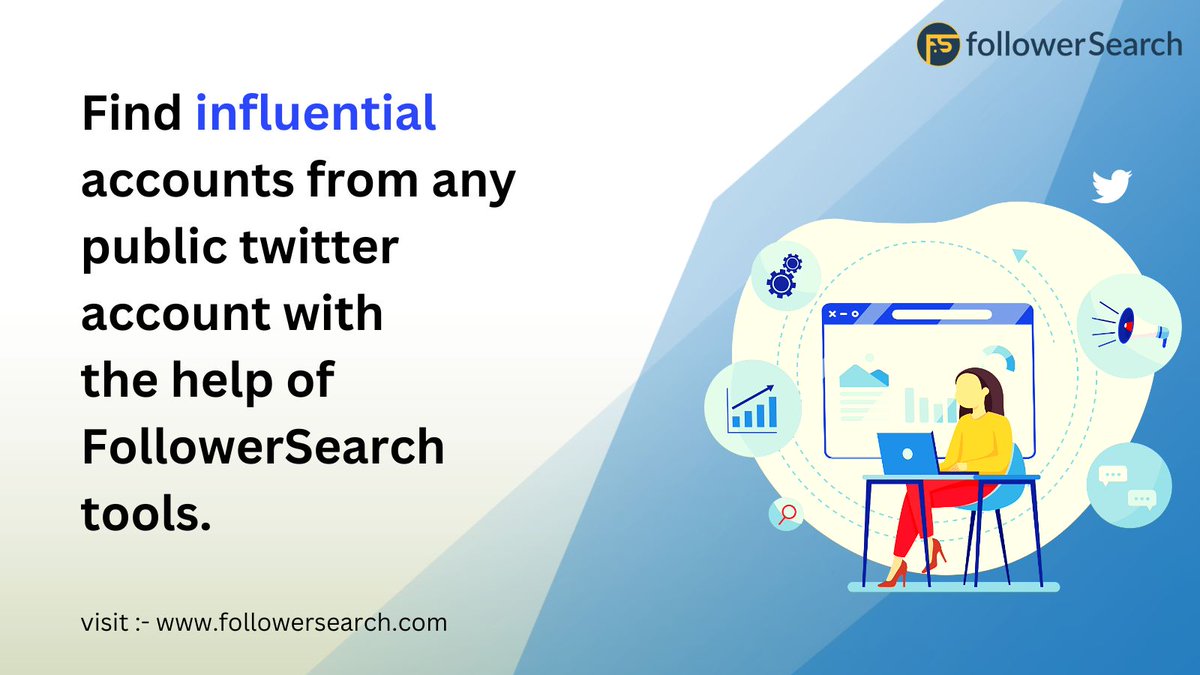 followerSearch

Find influential accounts from any public twitter account with the help of FollowerSearch tools.

visit :- www.followersearch.com